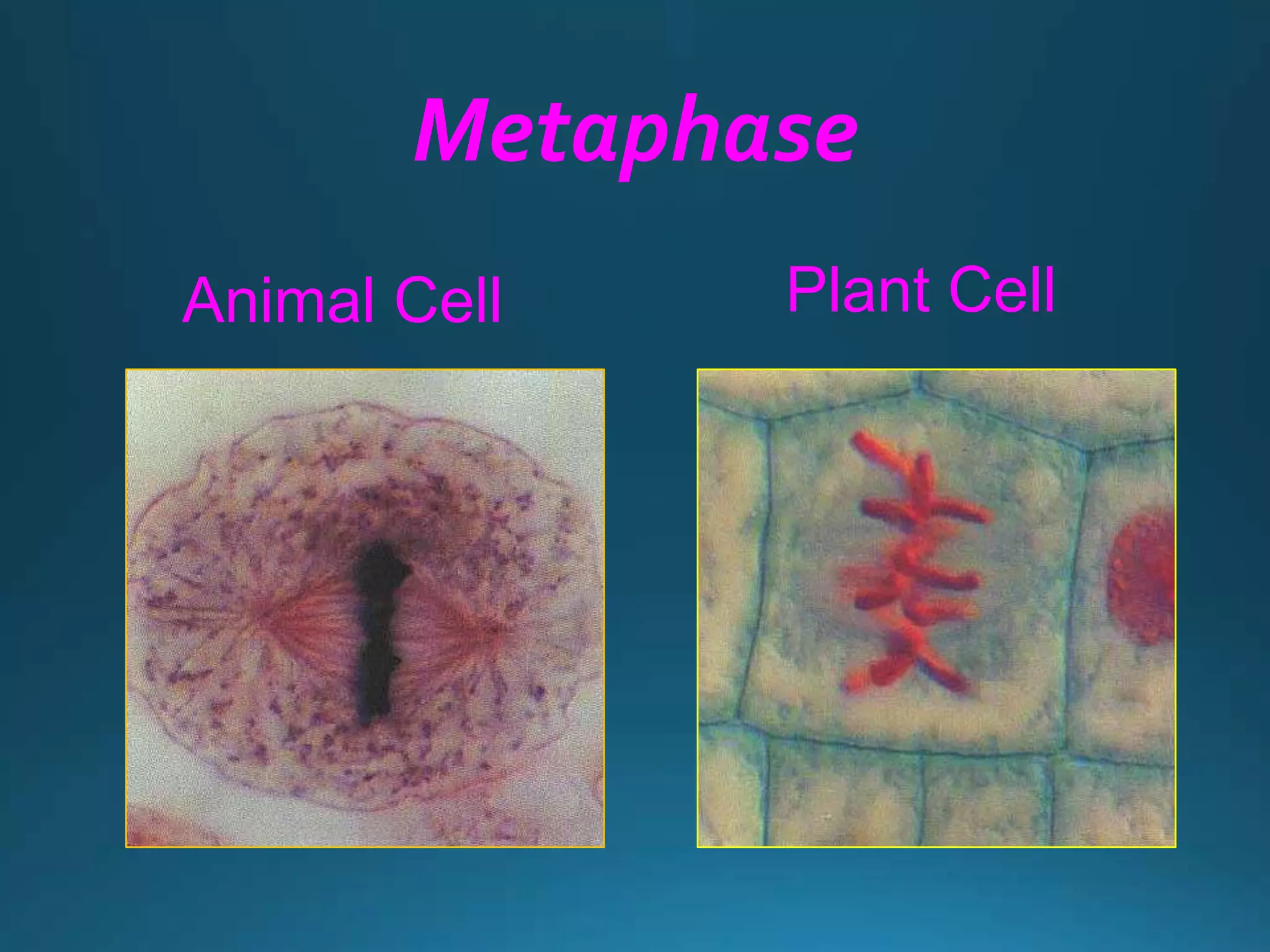 Metaphase

Animal Cell

Plant Cell